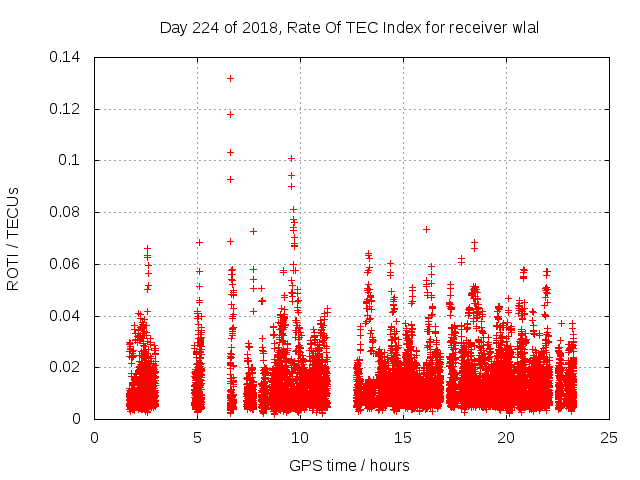 Day 224 of 2018, Rate Of TEC Index for receiver wlal

ROTI / TECUs

0.14
0.12
0.1
0.08
0.06
0.04
0.02
0

0
5
10
15
20
25

GPS time / hours